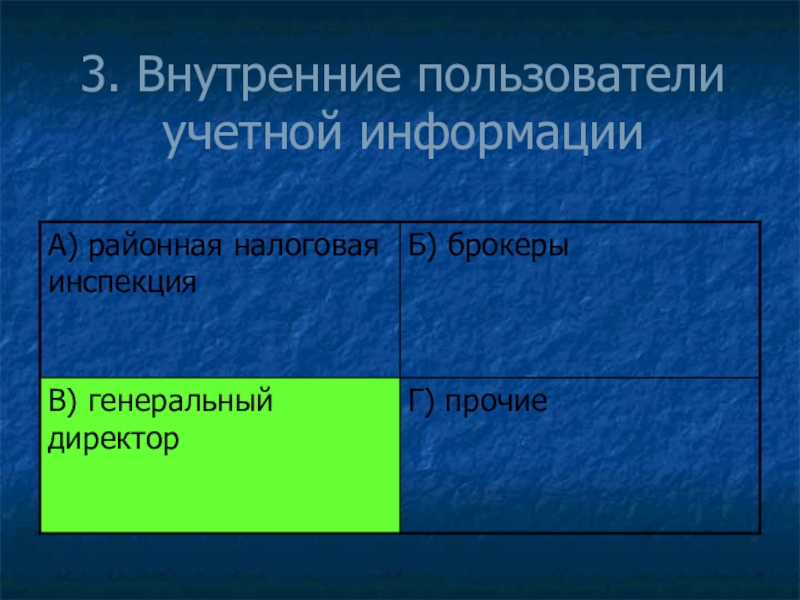 3. Внутренние пользователи учетной информации

| А) районная налоговая инспекция | Б) брокеры |
|---|---|
| В) генеральный директор | Г) прочие |